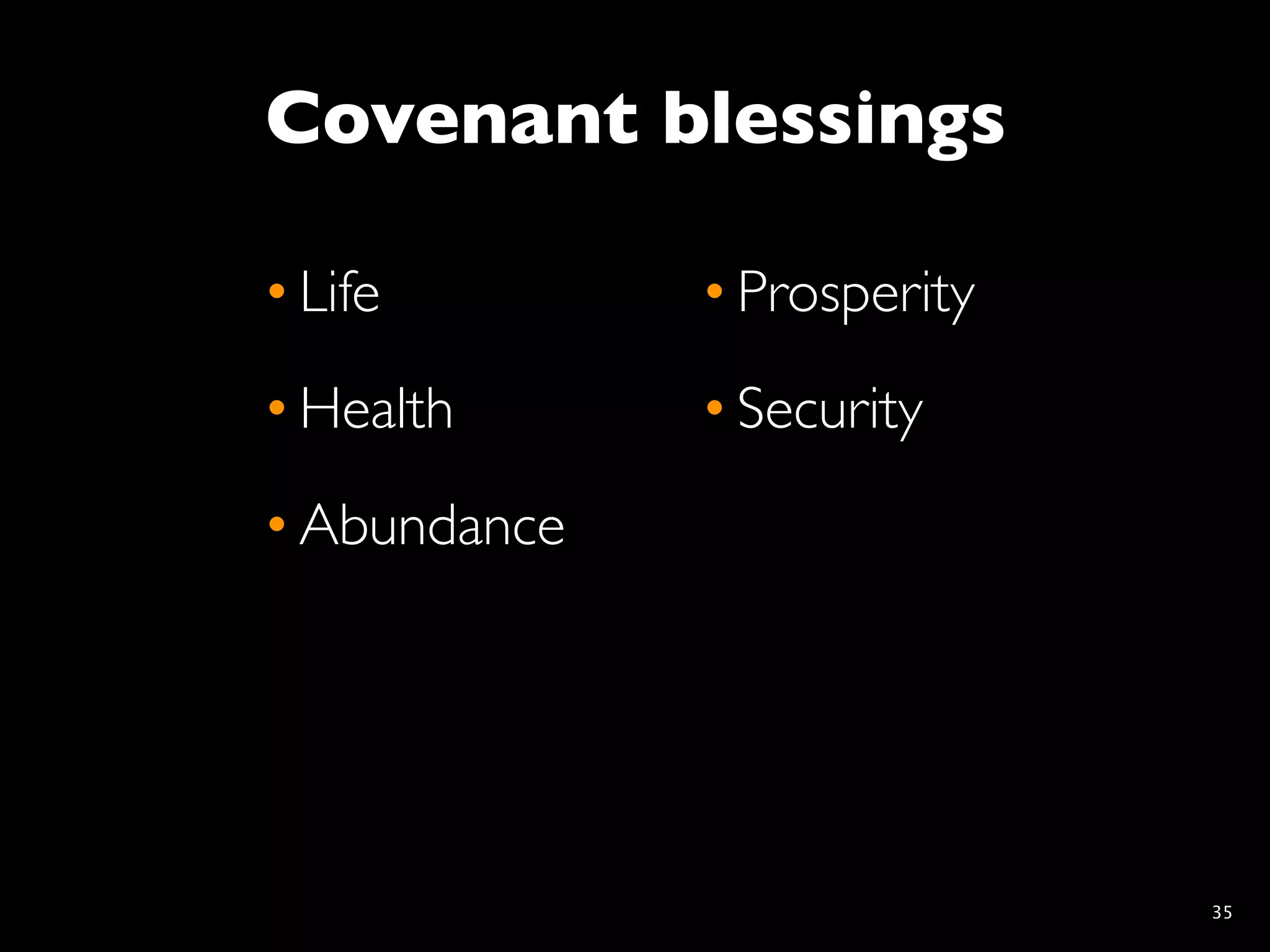 Covenant blessings

• Life
• Health
• Abundance

• Prosperity
• Security

35